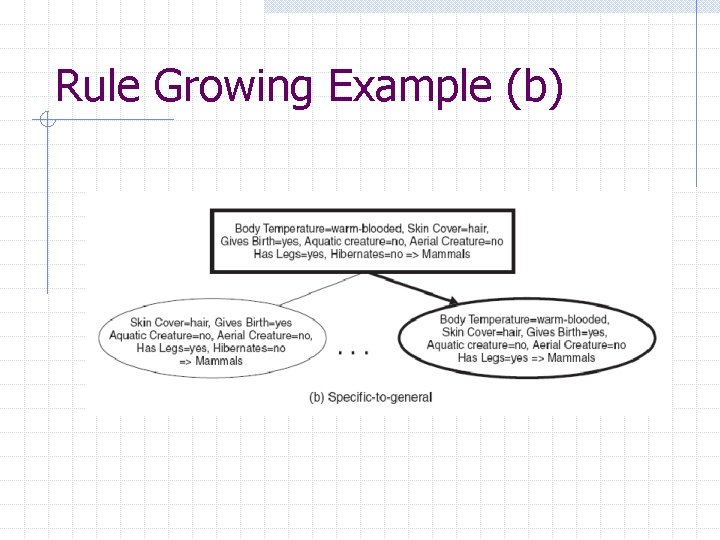 Rule Growing Example (b)

Body Temperature=warm-blooded, Skin Cover=hair, Gives Birth=yes, Aquatic creature=no, Aerial Creature=no Has Legs=yes, Hibernates=no => Mammals

Skin Cover=hair, Gives Birth=yes Aquatic Creature=no, Aerial Creature=no, Has Legs=yes, Hibernates=no => Mammals

. . .

Body Temperature=warm-blooded, Skin Cover=hair, Gives Birth=yes, Aquatic creature=no, Aerial Creature=no Has Legs=yes => Mammals

(b) Specific-to-general